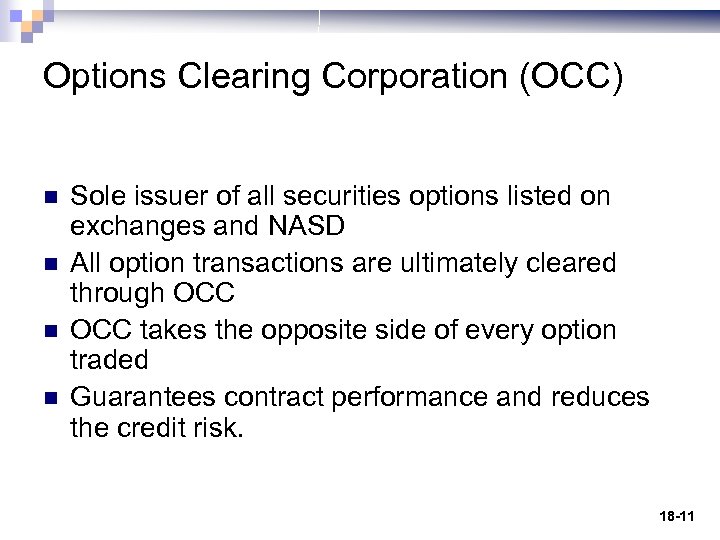 Options Clearing Corporation (OCC)

- Sole issuer of all securities options listed on exchanges and NASD
- All option transactions are ultimately cleared through OCC
- OCC takes the opposite side of every option traded
- Guarantees contract performance and reduces the credit risk.

18-11